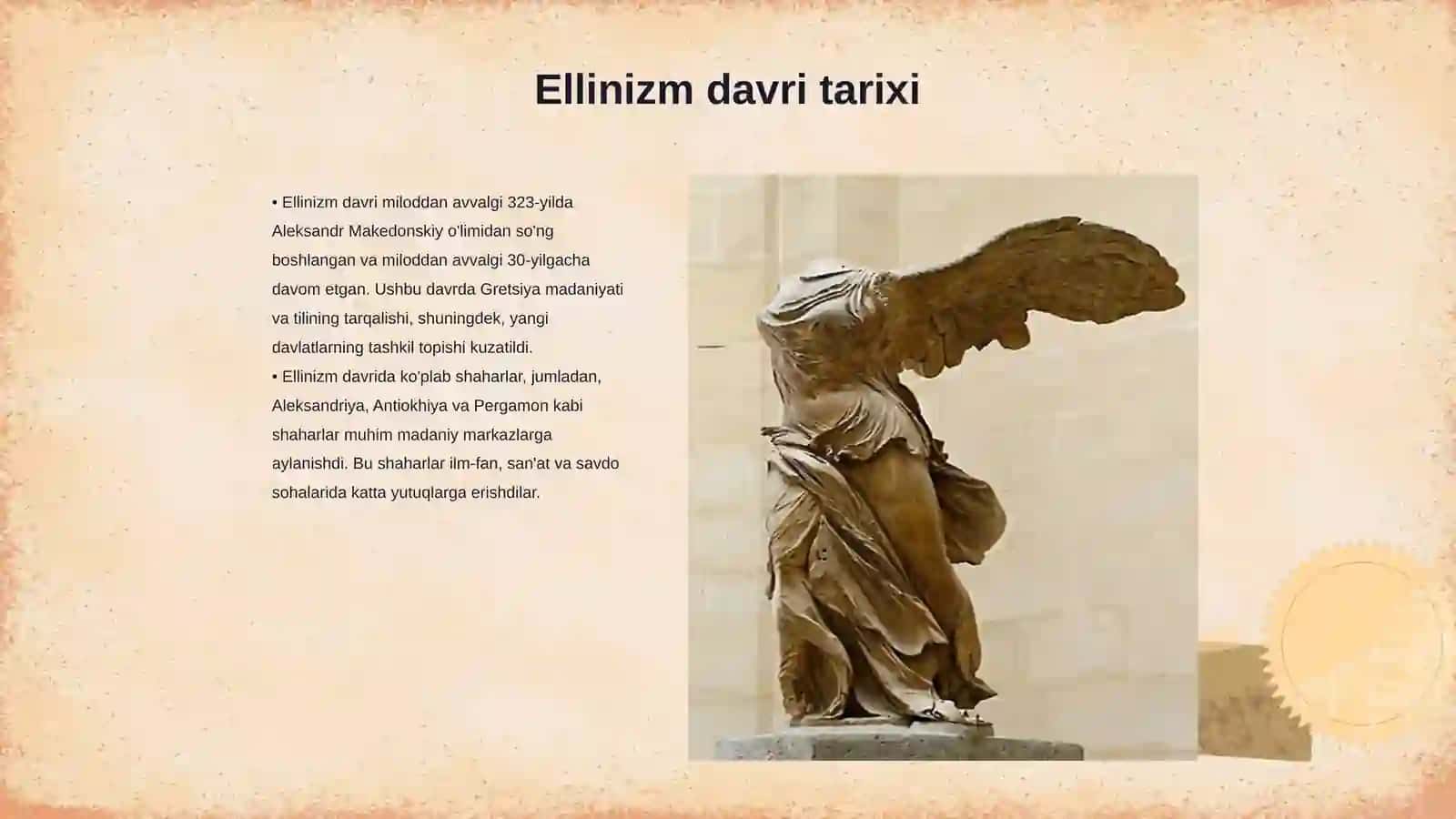 Ellinizm davri tarixi

• Ellinizm davri miloddan avvalgi 323-yilda Aleksandr Makedonskiy o'limidan so'ng boshlangan va miloddan avvalgi 30-yilgacha davom etgan. Ushbu davrda Gretsiya madaniyati va tilining tarqalishi, shuningdek, yangi davlatlarning tashkil topishi kuzatildi.
• Ellinizm davrida ko'plab shaharlar, jumladan, Aleksandriya, Antiokhiya va Pergamon kabi shaharlar muhim madaniy markazlarga aylanishdi. Bu shaharlar ilm-fan, san'at va savdo sohalarida katta yutuqlarga erishdilar.